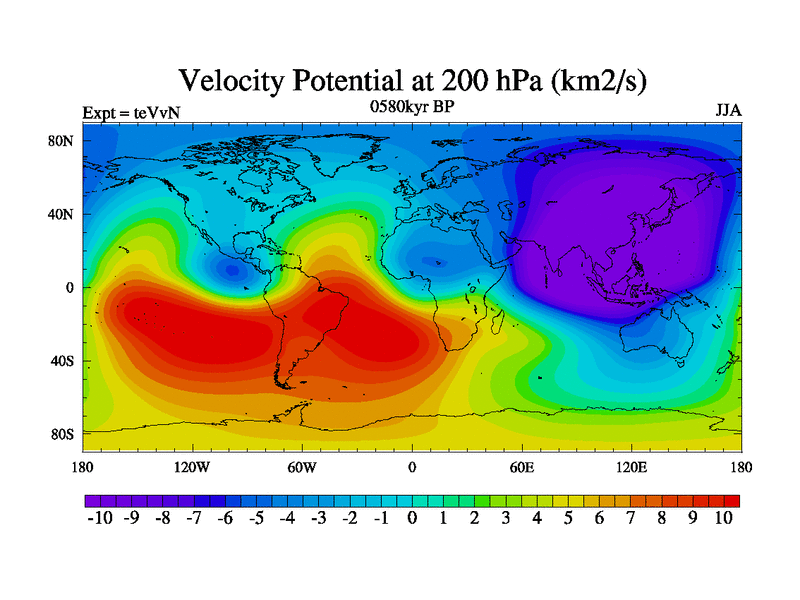 Velocity Potential at 200 hPa (km2/s)

Expt = teVvN
0580kyr BP
JJA

80N
40N
0
40S
80S

180
120W
60W
0
60E
120E
180

-10 -9 -8 -7 -6 -5 -4 -3 -2 -1 0 1 2 3 4 5 6 7 8 9 10